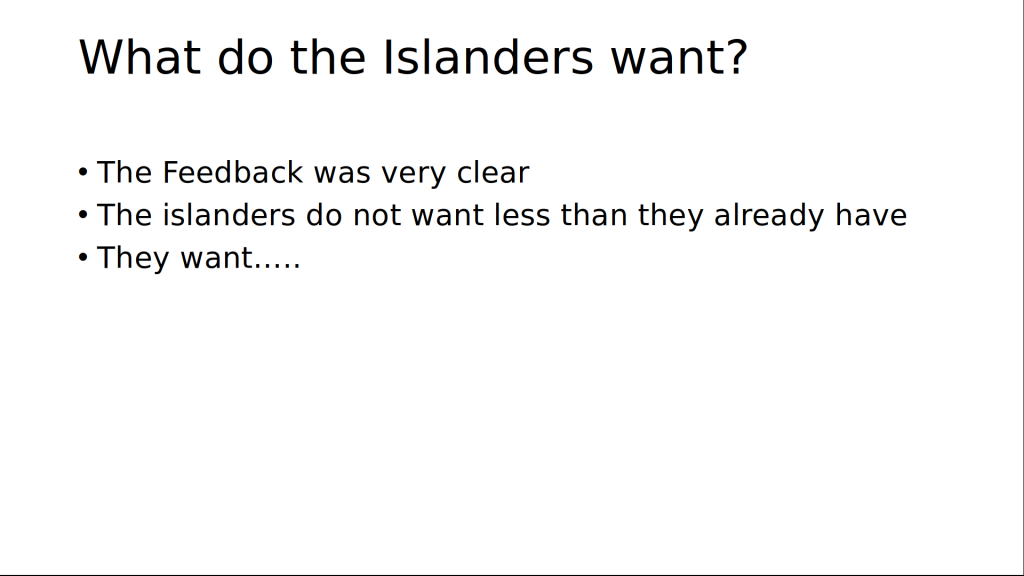 What do the Islanders want?

• The Feedback was very clear
• The islanders do not want less than they already have
• They want.....